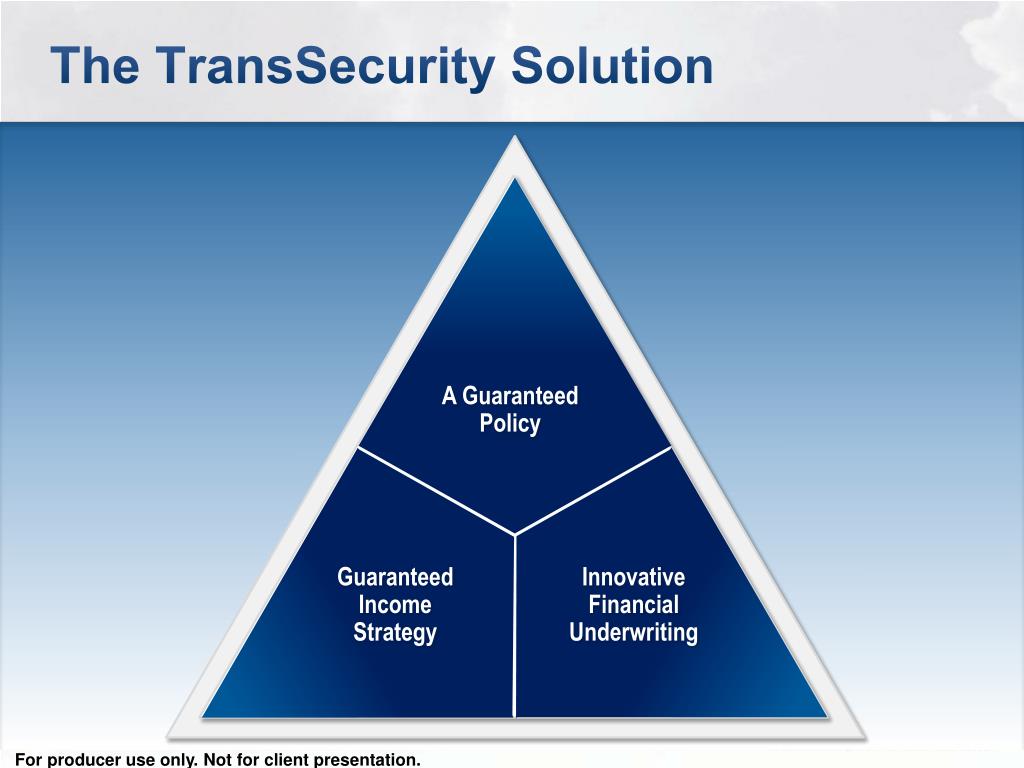 The TransSecurity Solution

A Guaranteed Policy

Guaranteed Income Strategy

Innovative Financial Underwriting

For producer use only. Not for client presentation.